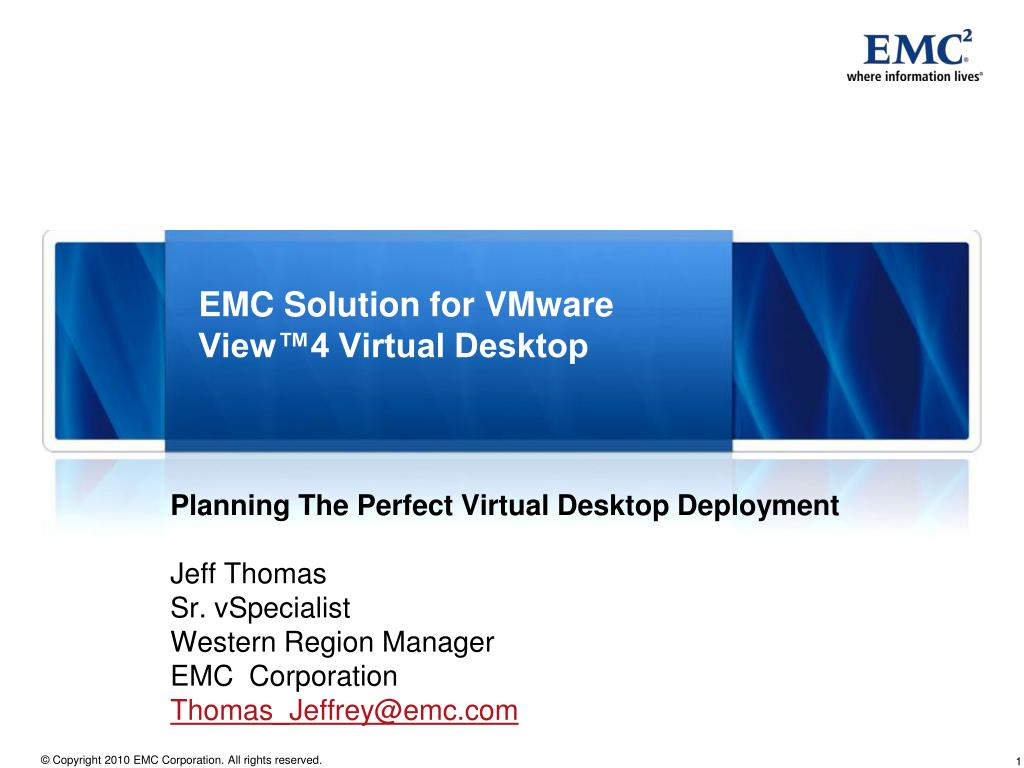 EMC$^2$
where information lives®

EMC Solution for VMware View™4 Virtual Desktop

Planning The Perfect Virtual Desktop Deployment

Jeff Thomas
Sr. vSpecialist
Western Region Manager
EMC Corporation
Thomas_Jeffrey@emc.com

© Copyright 2010 EMC Corporation. All rights reserved.

1